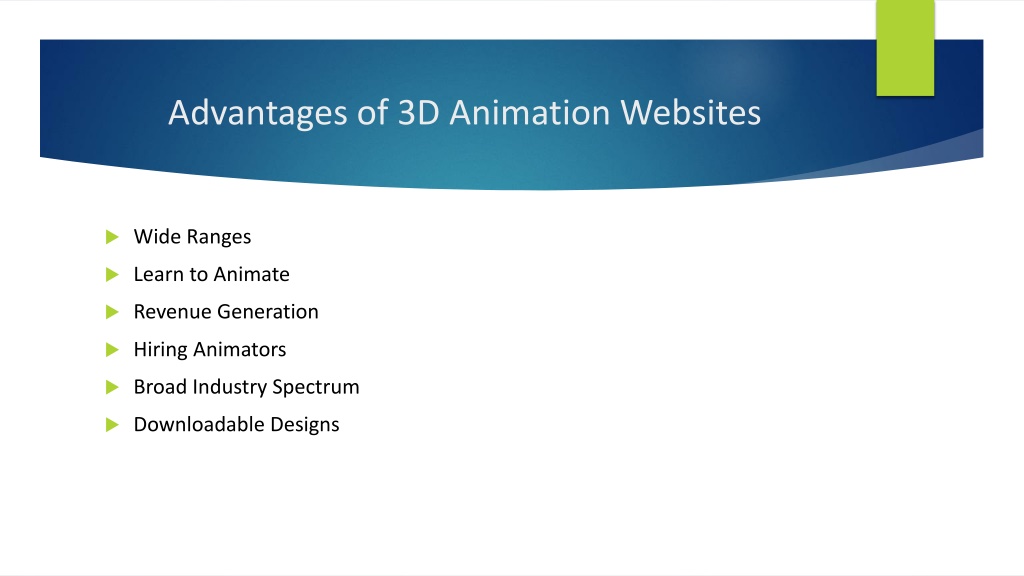 Advantages of 3D Animation Websites

Wide Ranges
Learn to Animate
Revenue Generation
Hiring Animators
Broad Industry Spectrum
Downloadable Designs